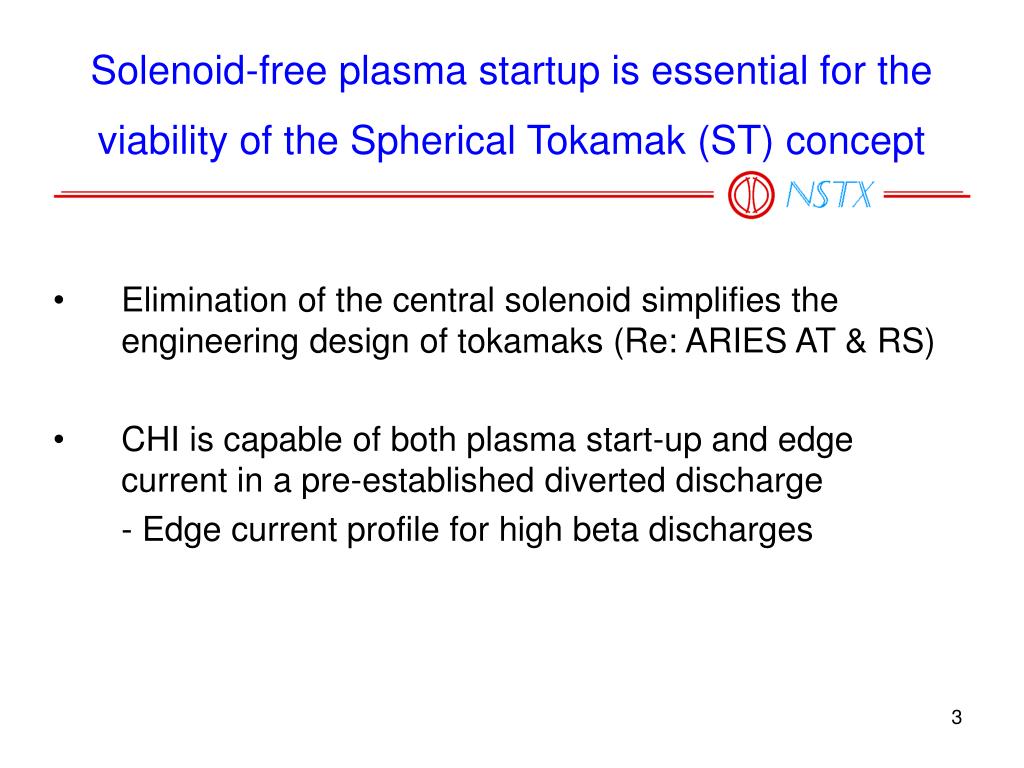 Solenoid-free plasma startup is essential for the viability of the Spherical Tokamak (ST) concept

NSTX

• Elimination of the central solenoid simplifies the engineering design of tokamaks (Re: ARIES AT & RS)

• CHI is capable of both plasma start-up and edge current in a pre-established diverted discharge

- Edge current profile for high beta discharges

3